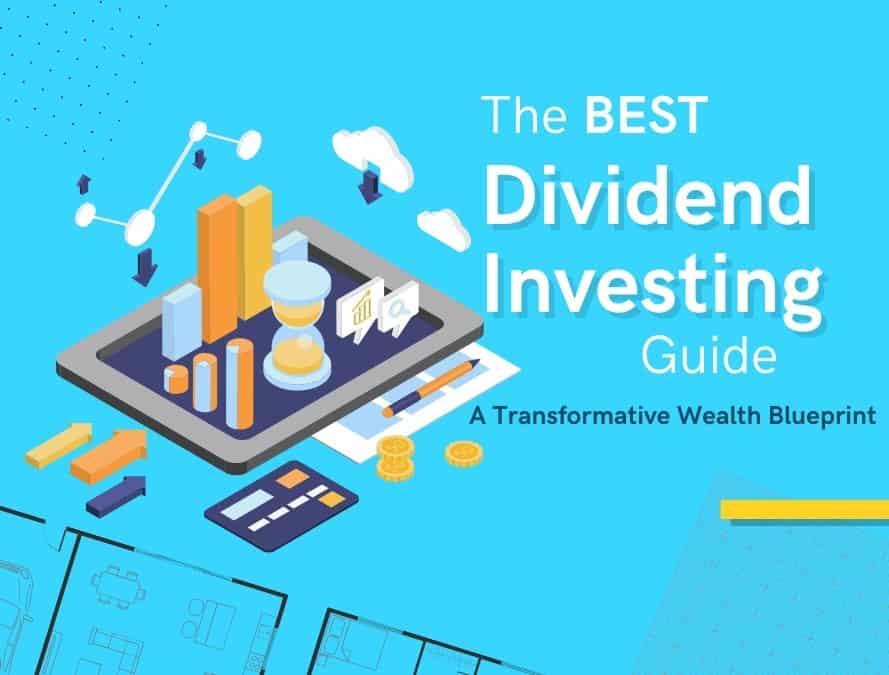 The BEST Dividend Investing Guide

A Transformative Wealth Blueprint